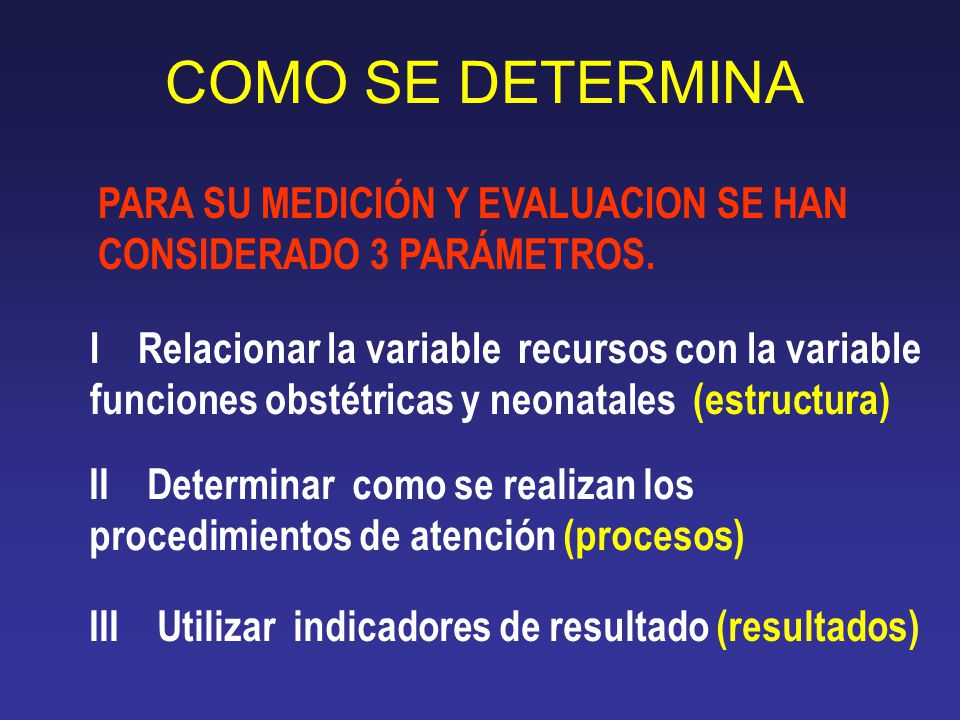 COMO SE DETERMINA

PARA SU MEDICIÓN Y EVALUACION SE HAN CONSIDERADO 3 PARÁMETROS.

I Relacionar la variable recursos con la variable funciones obstétricas y neonatales (estructura)

II Determinar como se realizan los procedimientos de atención (procesos)

III Utilizar indicadores de resultado (resultados)